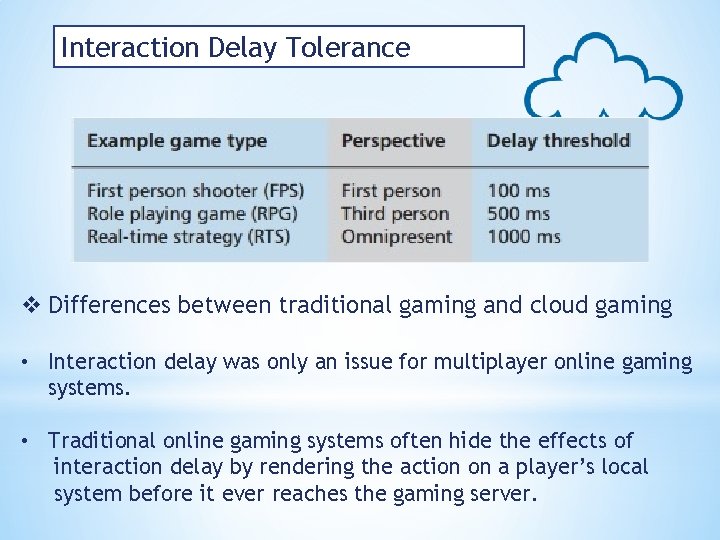 Interaction Delay Tolerance

| Example game type | Perspective | Delay threshold |
|---|---|---|
| First person shooter (FPS) | First person | 100 ms |
| Role playing game (RPG) | Third person | 500 ms |
| Real-time strategy (RTS) | Omnipresent | 1000 ms |

❖ Differences between traditional gaming and cloud gaming

• Interaction delay was only an issue for multiplayer online gaming systems.

• Traditional online gaming systems often hide the effects of interaction delay by rendering the action on a player's local system before it ever reaches the gaming server.